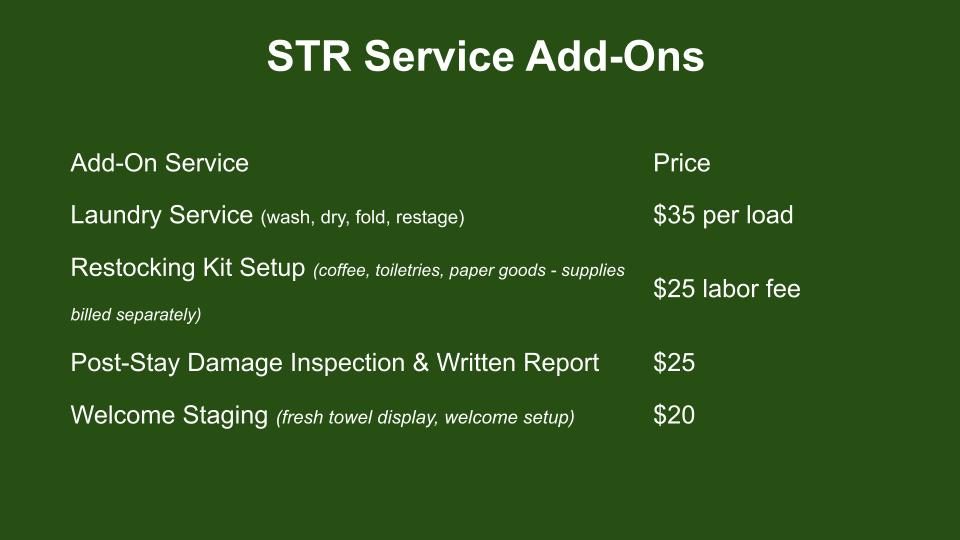 STR Service Add-Ons

| Add-On Service | Price |
|---|---|
| Laundry Service (wash, dry, fold, restage) | $35 per load |
| Restocking Kit Setup (coffee, toiletries, paper goods - supplies billed separately) | $25 labor fee |
| Post-Stay Damage Inspection & Written Report | $25 |
| Welcome Staging (fresh towel display, welcome setup) | $20 |